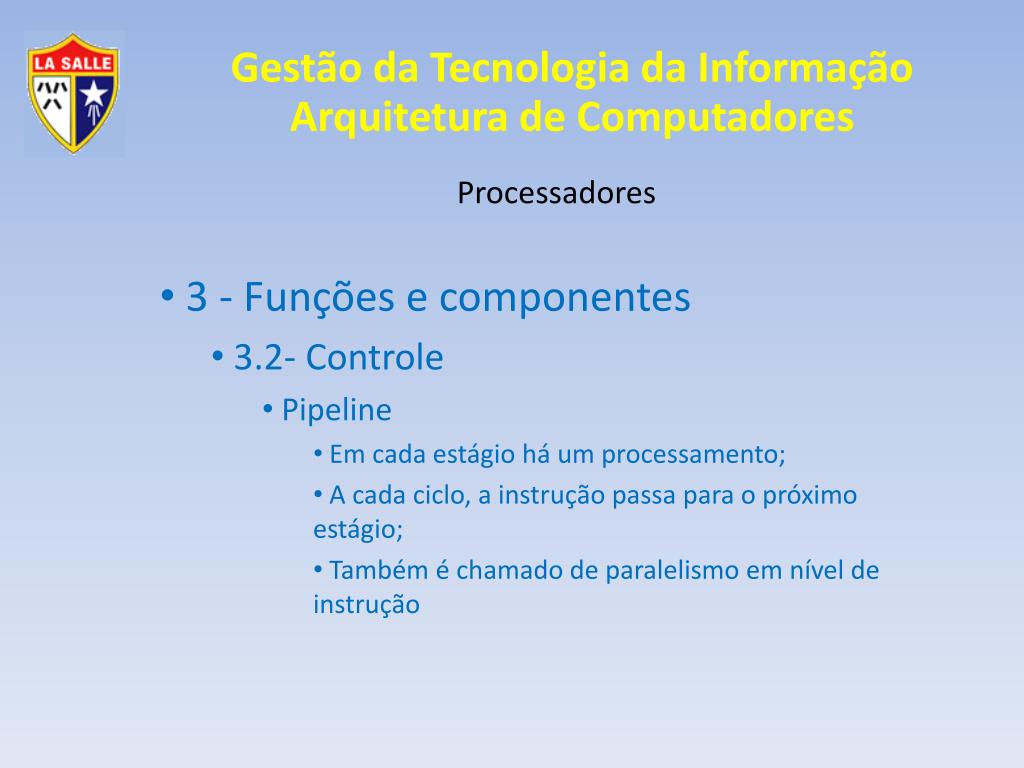 LA SALLE

Gestão da Tecnologia da Informação
Arquitetura de Computadores

Processadores

• 3 - Funções e componentes

• 3.2- Controle

• Pipeline

• Em cada estágio há um processamento;

• A cada ciclo, a instrução passa para o próximo estágio;

• Também é chamado de paralelismo em nível de instrução